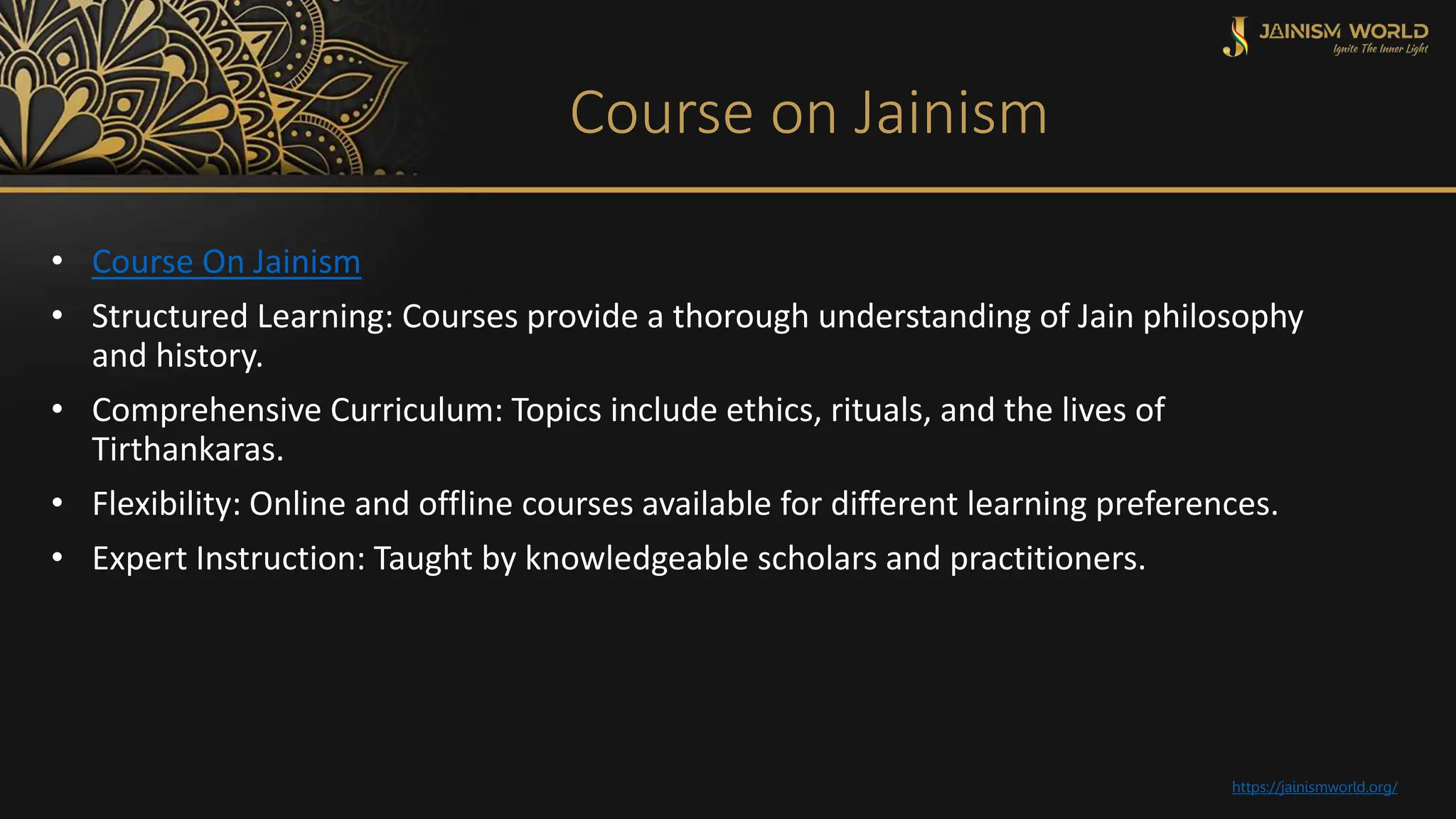 JAINISM WORLD
Ignite The Inner Light

Course on Jainism

• Course On Jainism
• Structured Learning: Courses provide a thorough understanding of Jain philosophy and history.
• Comprehensive Curriculum: Topics include ethics, rituals, and the lives of Tirthankaras.
• Flexibility: Online and offline courses available for different learning preferences.
• Expert Instruction: Taught by knowledgeable scholars and practitioners.

https://jainismworld.org/